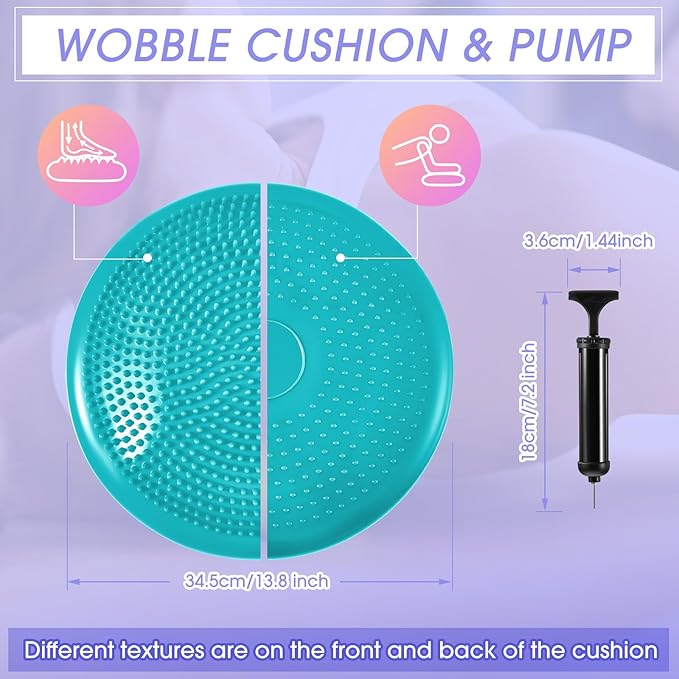 WOBBLE CUSHION & PUMP

3.6cm/1.44inch

18cm/7.2 inch

34.5cm/13.8 inch

Different textures are on the front and back of the cushion